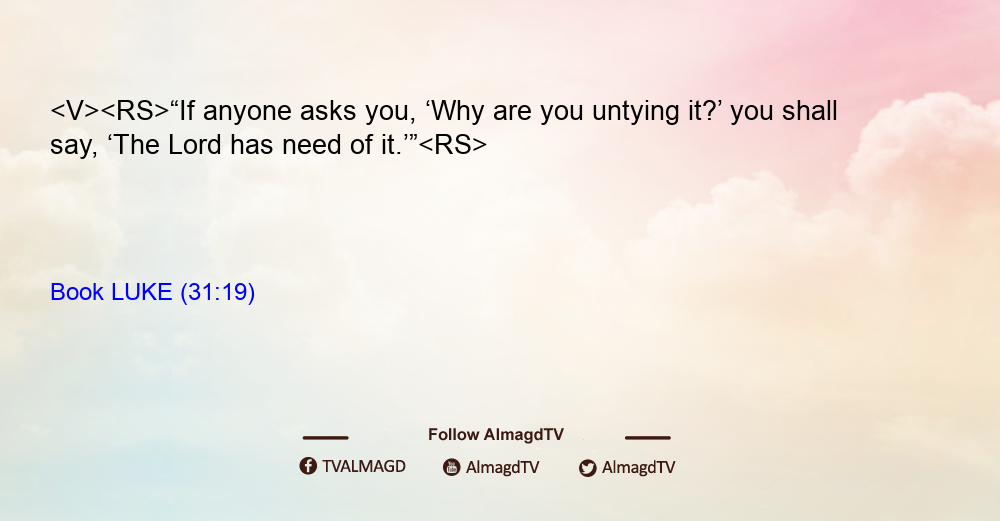 <V><RS>“If anyone asks you, ‘Why are you untying it?’ you shall say, ‘The Lord has need of it.’”<RS>

Book LUKE (31:19)

Follow AlmagdTV

TVALMAGD AlmagdTV AlmagdTV